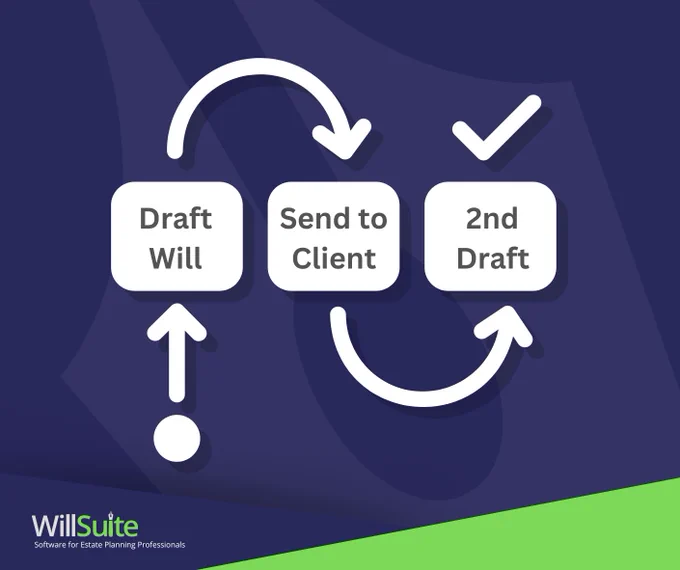 Draft Will

Send to Client

2nd Draft

WillSuite
Software for Estate Planning Professionals